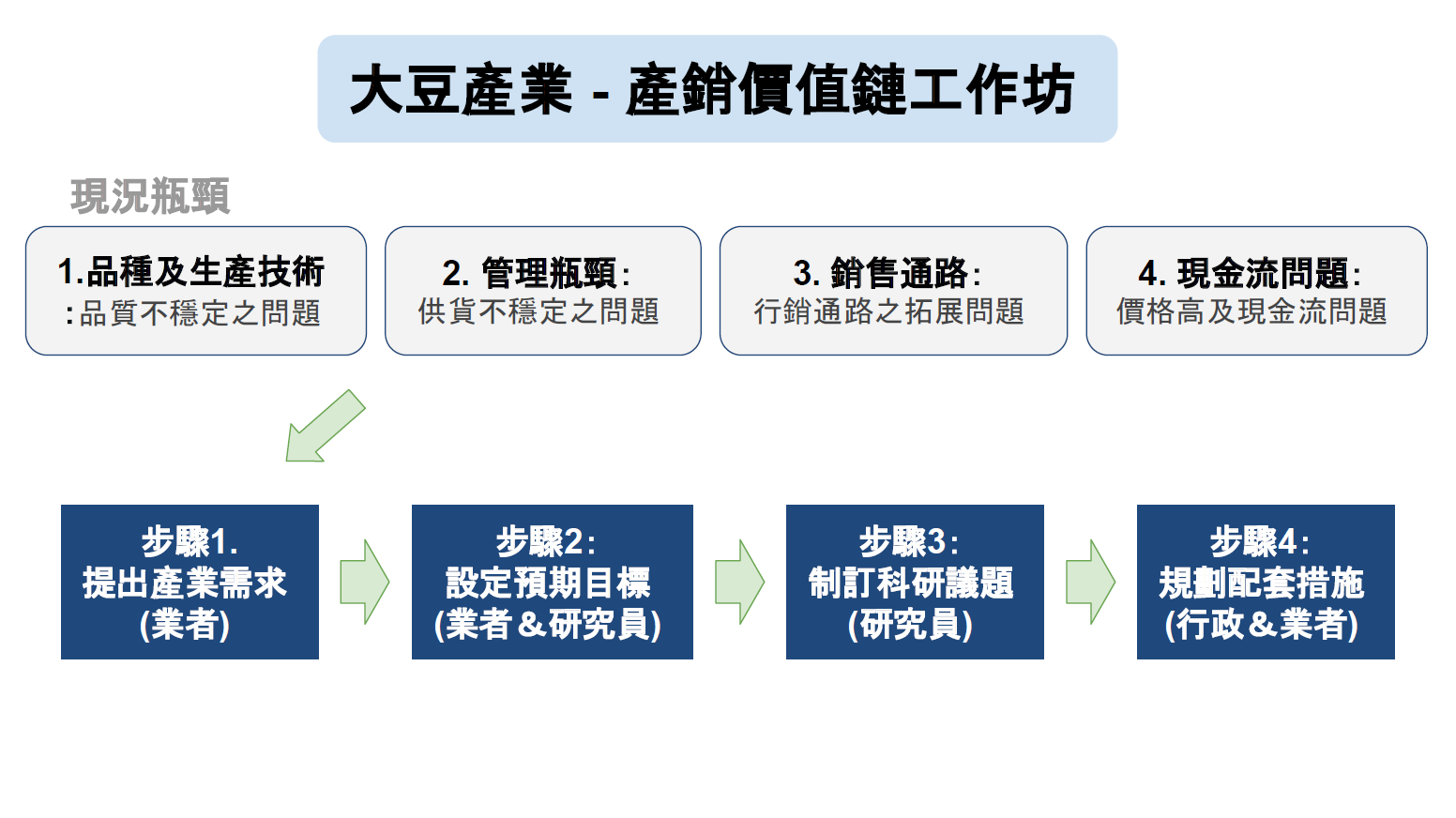 大豆產業 - 產銷價值鏈工作坊

現況瓶頸

1.品種及生產技術
:品質不穩定之問題

2. 管理瓶頸:
供貨不穩定之問題

3. 銷售通路:
行銷通路之拓展問題

4. 現金流問題:
價格高及現金流問題

步驟1.
提出產業需求
(業者)

步驟2:
設定預期目標
(業者&研究員)

步驟3:
制訂科研議題
(研究員)

步驟4:
規劃配套措施
(行政&業者)